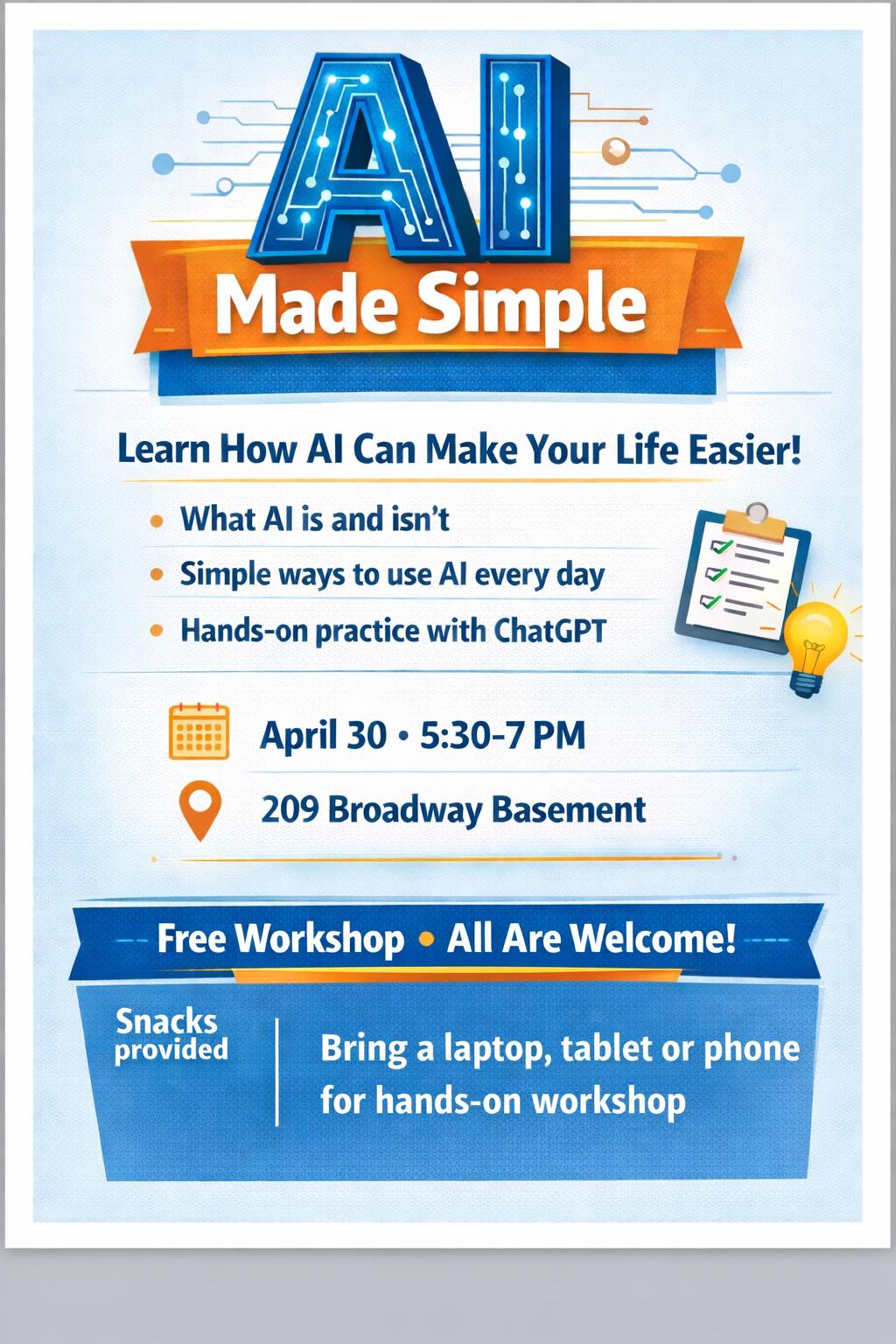 AI
Made Simple

Learn How AI Can Make Your Life Easier!

• What AI is and isn't
• Simple ways to use AI every day
• Hands-on practice with ChatGPT

April 30 • 5:30-7 PM

209 Broadway Basement

Free Workshop • All Are Welcome!

Snacks provided

Bring a laptop, tablet or phone for hands-on workshop